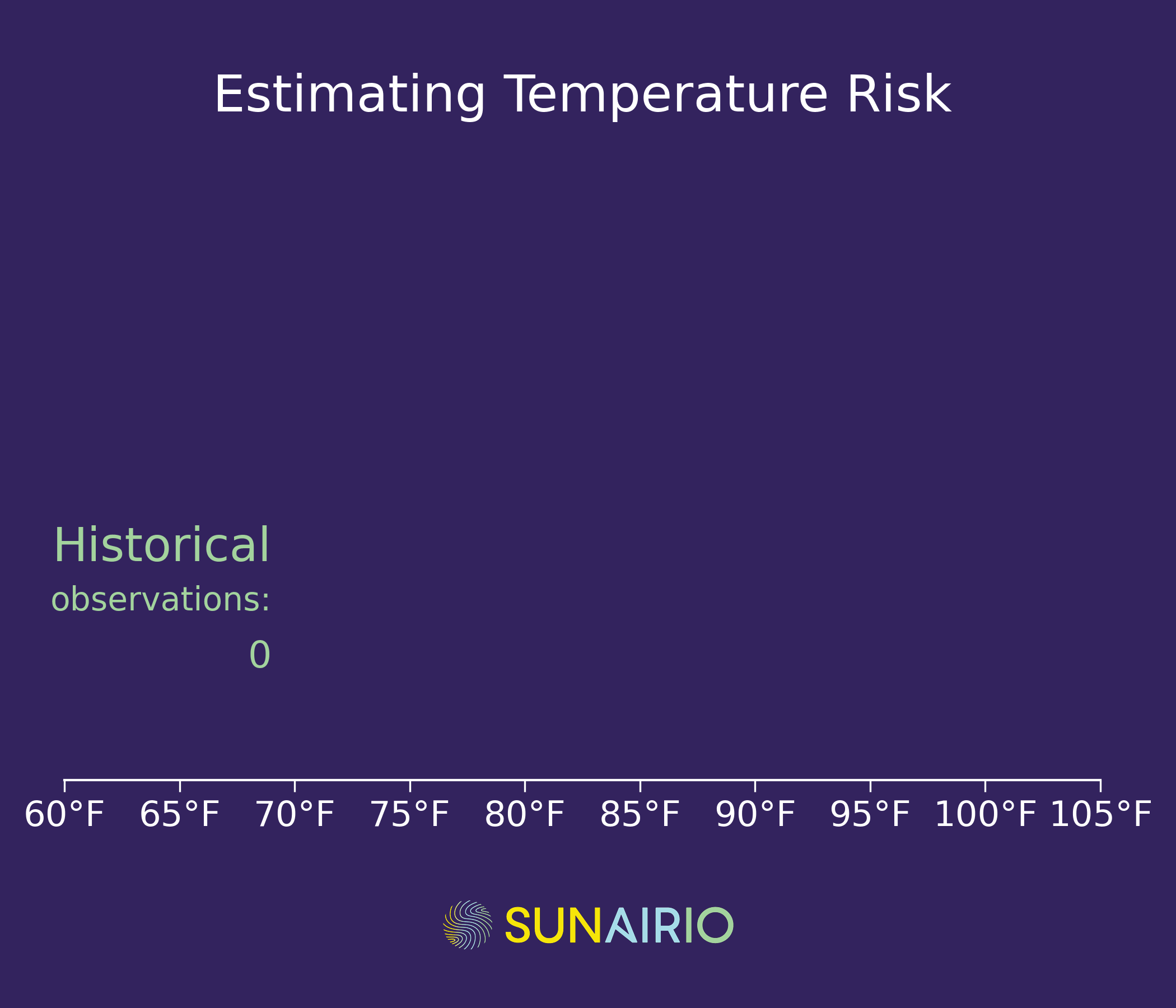 Estimating Temperature Risk

Historical

observations:

0

60°F 65°F 70°F 75°F 80°F 85°F 90°F 95°F 100°F 105°F

SUNAIRIO